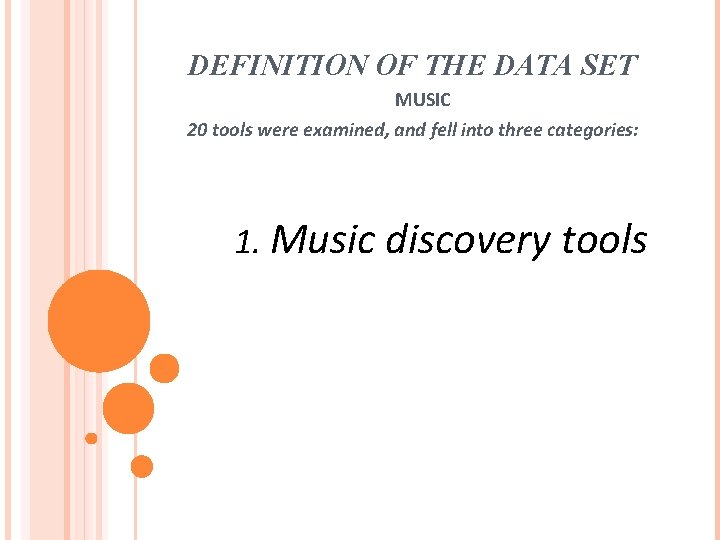 DEFINITION OF THE DATA SET

MUSIC

20 tools were examined, and fell into three categories:

1. Music discovery tools